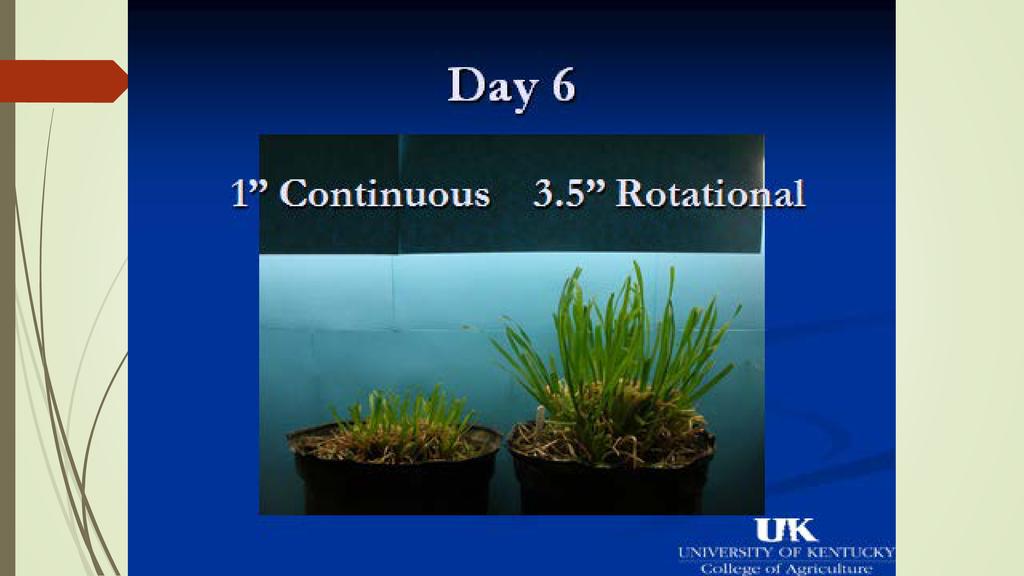 Day 6

1” Continuous 3.5” Rotational

UK
UNIVERSITY OF KENTUCKY
College of Agriculture